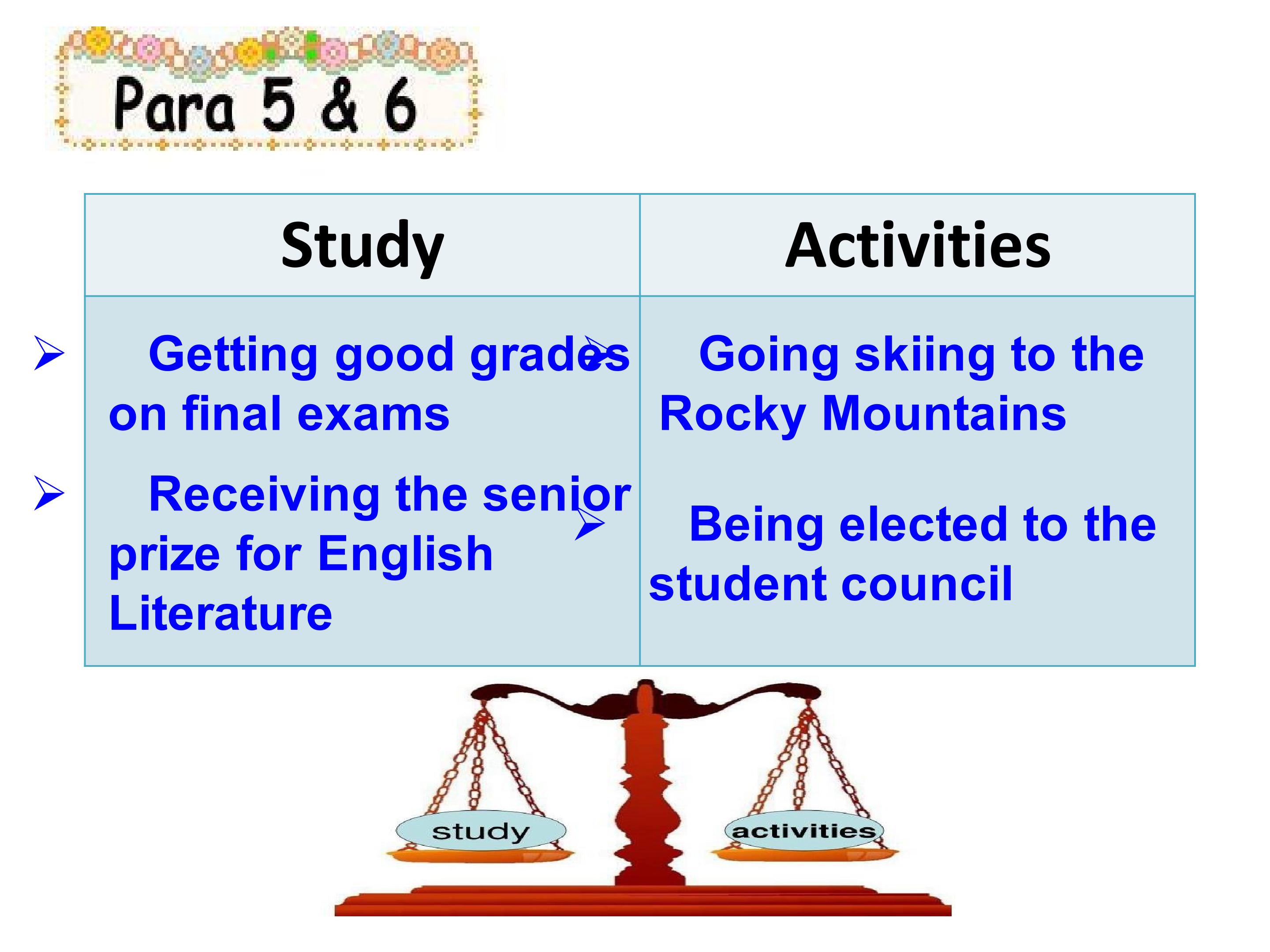 Para 5 & 6

| Study | Activities |
|---|---|
| ➢ Getting good grades on final exams ➢ Receiving the senior prize for English Literature | ➢ Going skiing to the Rocky Mountains ➢ Being elected to the student council |

study

activities